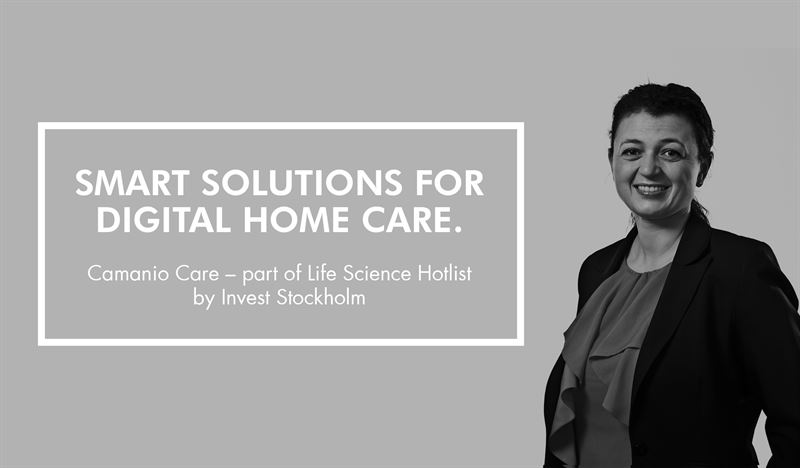 SMART SOLUTIONS FOR DIGITAL HOME CARE.

Camanio Care – part of Life Science Hotlist by Invest Stockholm